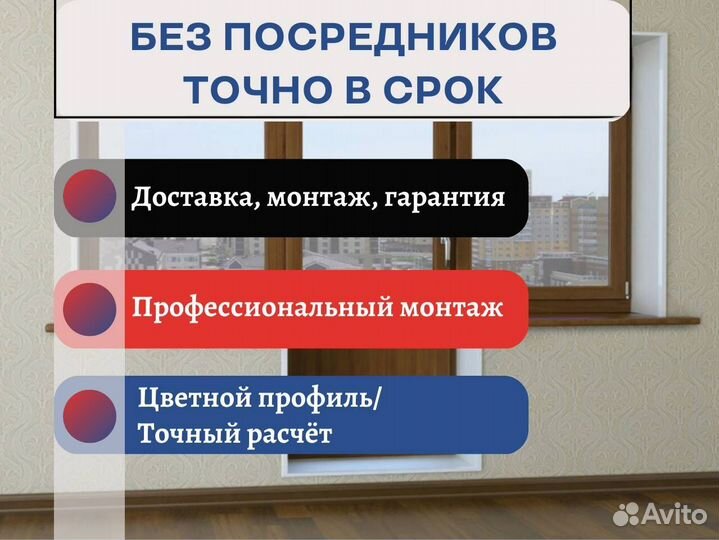 БЕЗ ПОСРЕДНИКОВ
ТОЧНО В СРОК

Доставка, монтаж, гарантия

Профессиональный монтаж

Цветной профиль/
Точный расчёт

Avito